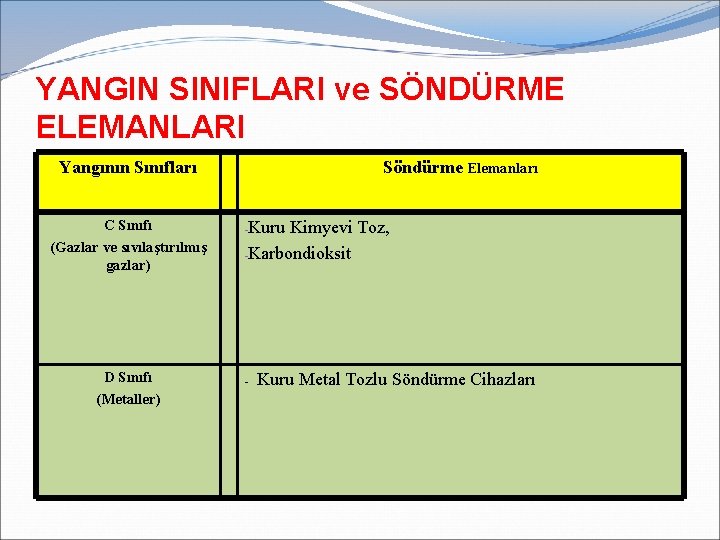 YANGIN SINIFLARI ve SÖNDÜRME ELEMANLARI

| Yangının Sınıfları | | Söndürme Elemanları |
|---|---|---|
| C Sınıfı (Gazlar ve sıvılaştırılmış gazlar) | | -Kuru Kimyevi Toz, -Karbondioksit |
| D Sınıfı (Metaller) | | - Kuru Metal Tozlu Söndürme Cihazları |